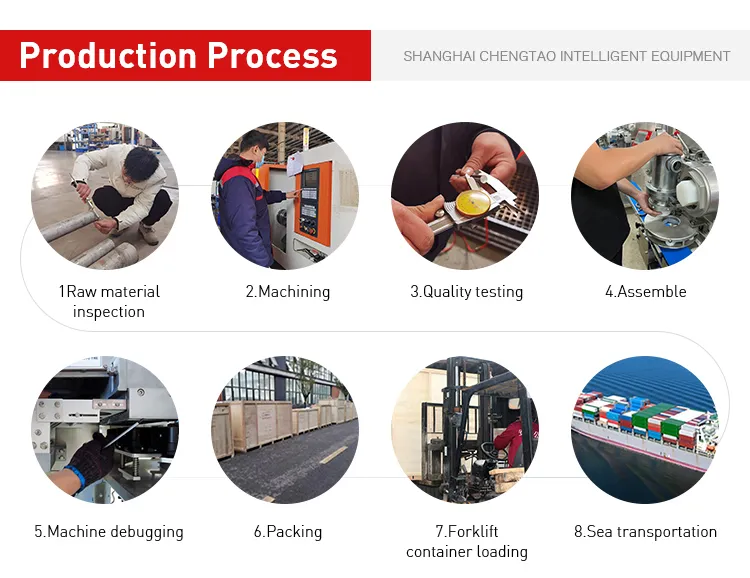 Production Process

SHANGHAI CHENGTAO INTELLIGENT EQUIPMENT

1Raw material inspection

2.Machining

3.Quality testing

4.Assemble

5.Machine debugging

6.Packing

7.Forklift container loading

8.Sea transportation